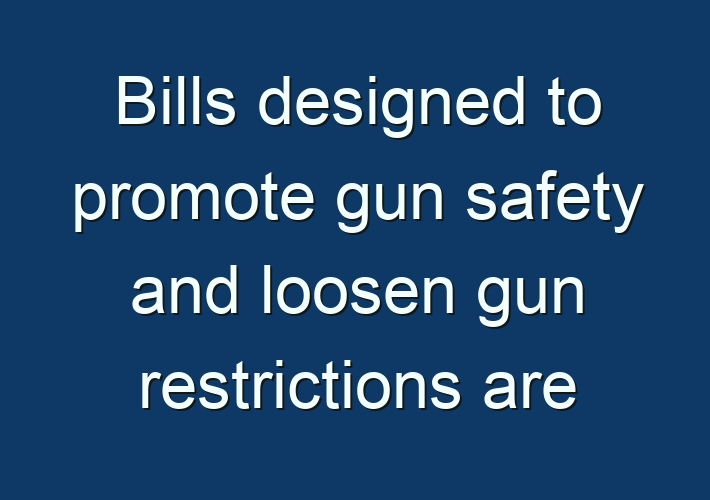 Bills designed to promote gun safety and loosen gun restrictions are